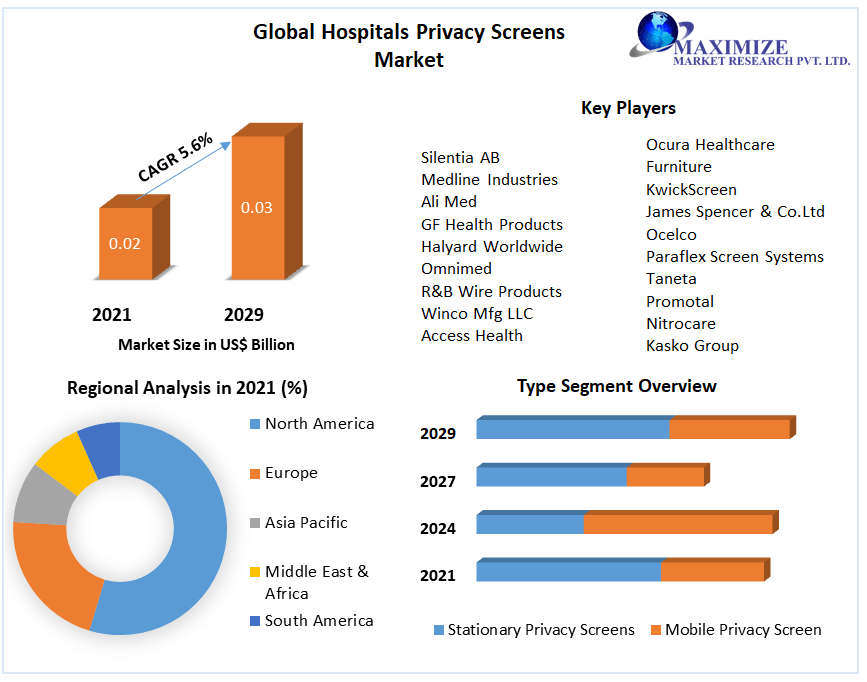 Global Hospitals Privacy Screens Market

MAXIMIZE
MARKET RESEARCH PVT. LTD.

CAGR 5.6%

0.02

0.03

2021

2029

Market Size in US$ Billion

Key Players

Silentia AB
Medline Industries
Ali Med
GF Health Products
Halyard Worldwide
Omnimed
R&B Wire Products
Winco Mfg LLC
Access Health

Ocura Healthcare Furniture
KwickScreen
James Spencer & Co.Ltd
Ocelco
Paraflex Screen Systems
Taneta
Promotal
Nitrocare
Kasko Group

Regional Analysis in 2021 (%)

North America
Europe
Asia Pacific
Middle East & Africa
South America

Type Segment Overview

2029
2027
2024
2021

Stationary Privacy Screens
Mobile Privacy Screen